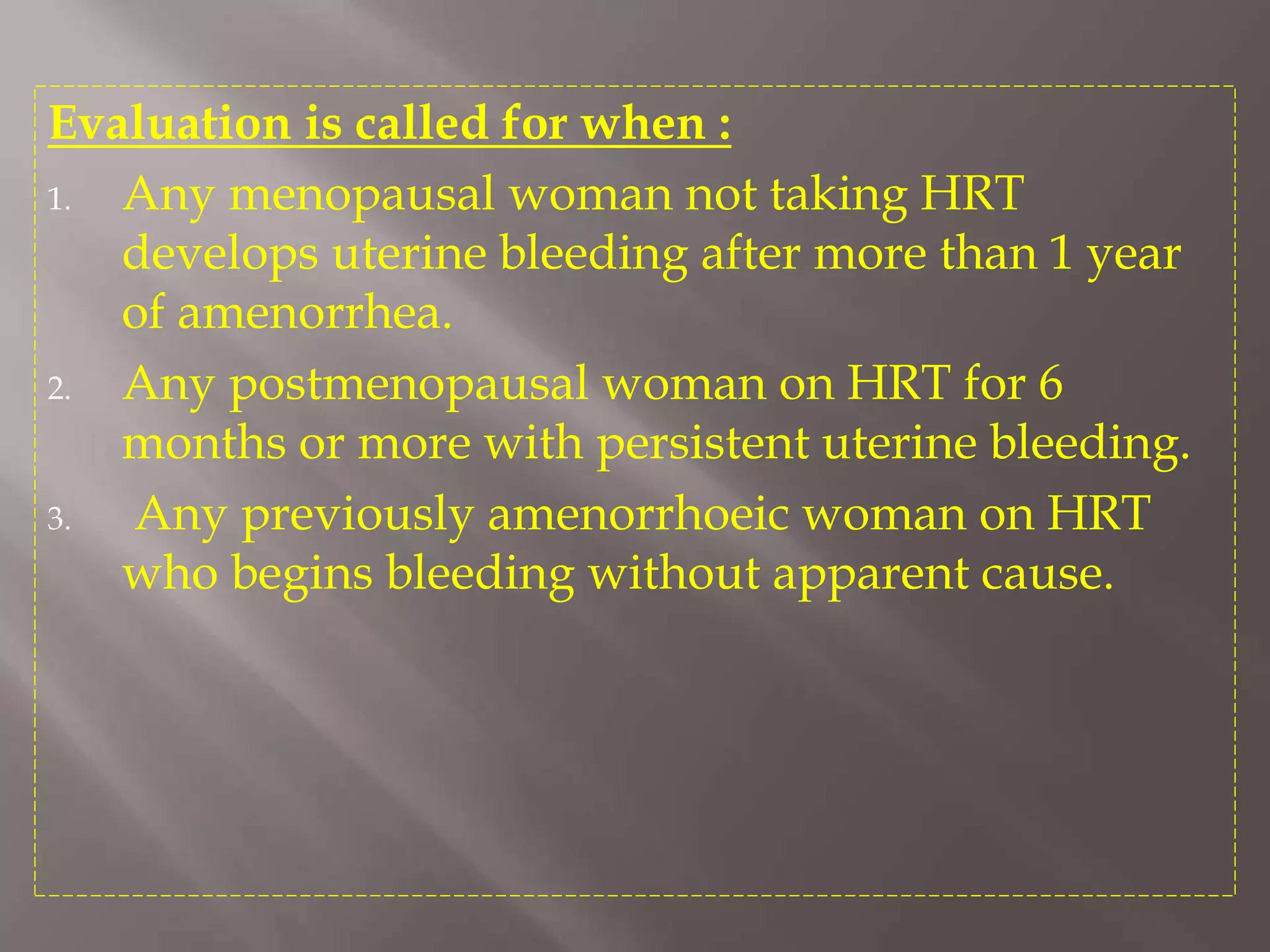 Evaluation is called for when :

1. Any menopausal woman not taking HRT develops uterine bleeding after more than 1 year of amenorrhea.

2. Any postmenopausal woman on HRT for 6 months or more with persistent uterine bleeding.

3. Any previously amenorrhoeic woman on HRT who begins bleeding without apparent cause.